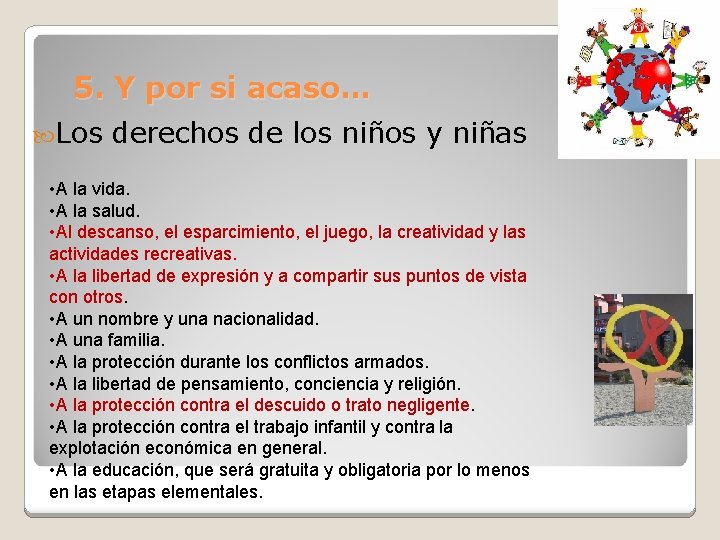 5. Y por si acaso…

Los derechos de los niños y niñas

•A la vida.
•A la salud.
•Al descanso, el esparcimiento, el juego, la creatividad y las actividades recreativas.
•A la libertad de expresión y a compartir sus puntos de vista con otros.
•A un nombre y una nacionalidad.
•A una familia.
•A la protección durante los conflictos armados.
•A la libertad de pensamiento, conciencia y religión.
•A la protección contra el descuido o trato negligente.
•A la protección contra el trabajo infantil y contra la explotación económica en general.
•A la educación, que será gratuita y obligatoria por lo menos en las etapas elementales.